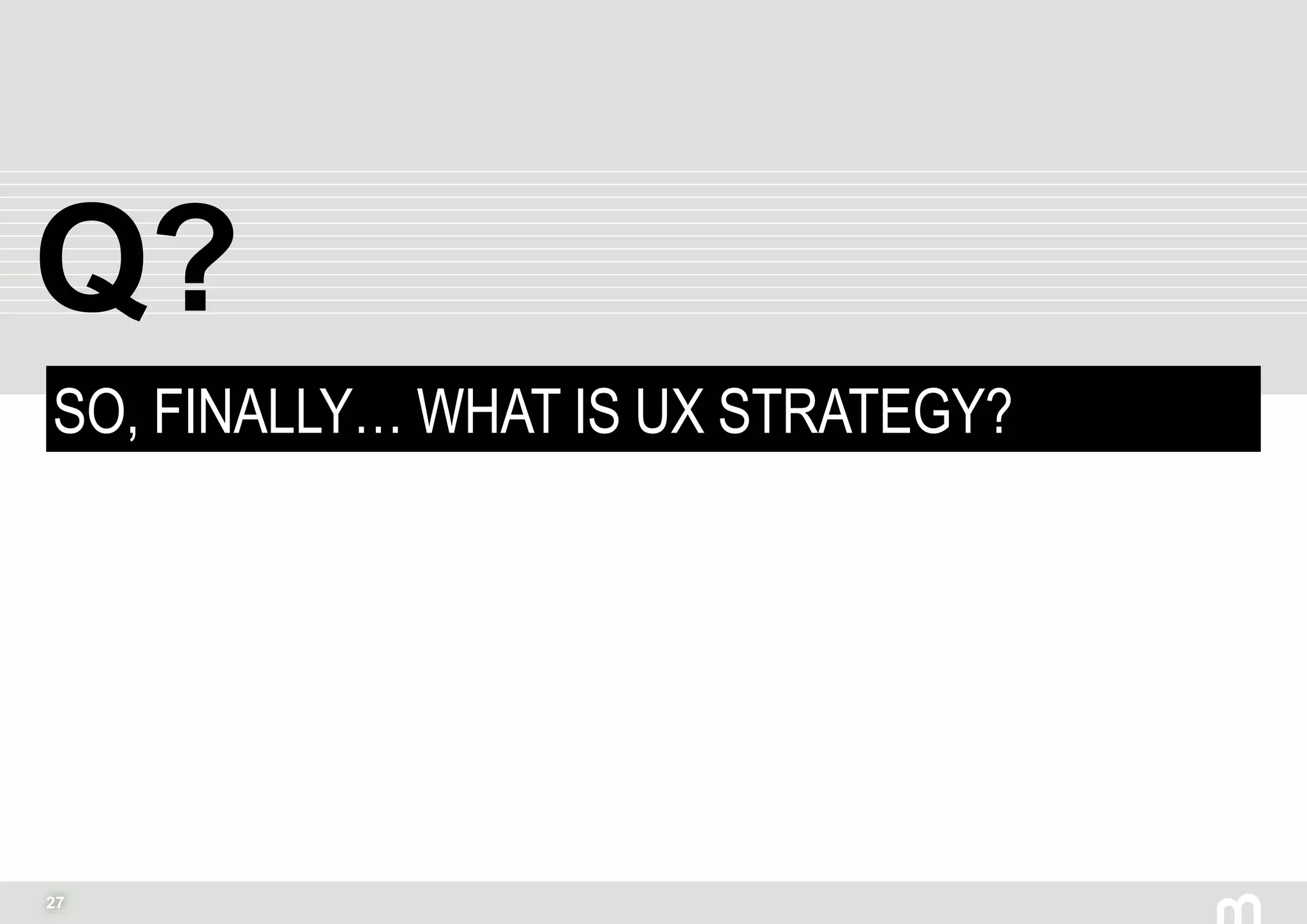 Q?

SO, FINALLY… WHAT IS UX STRATEGY?

27